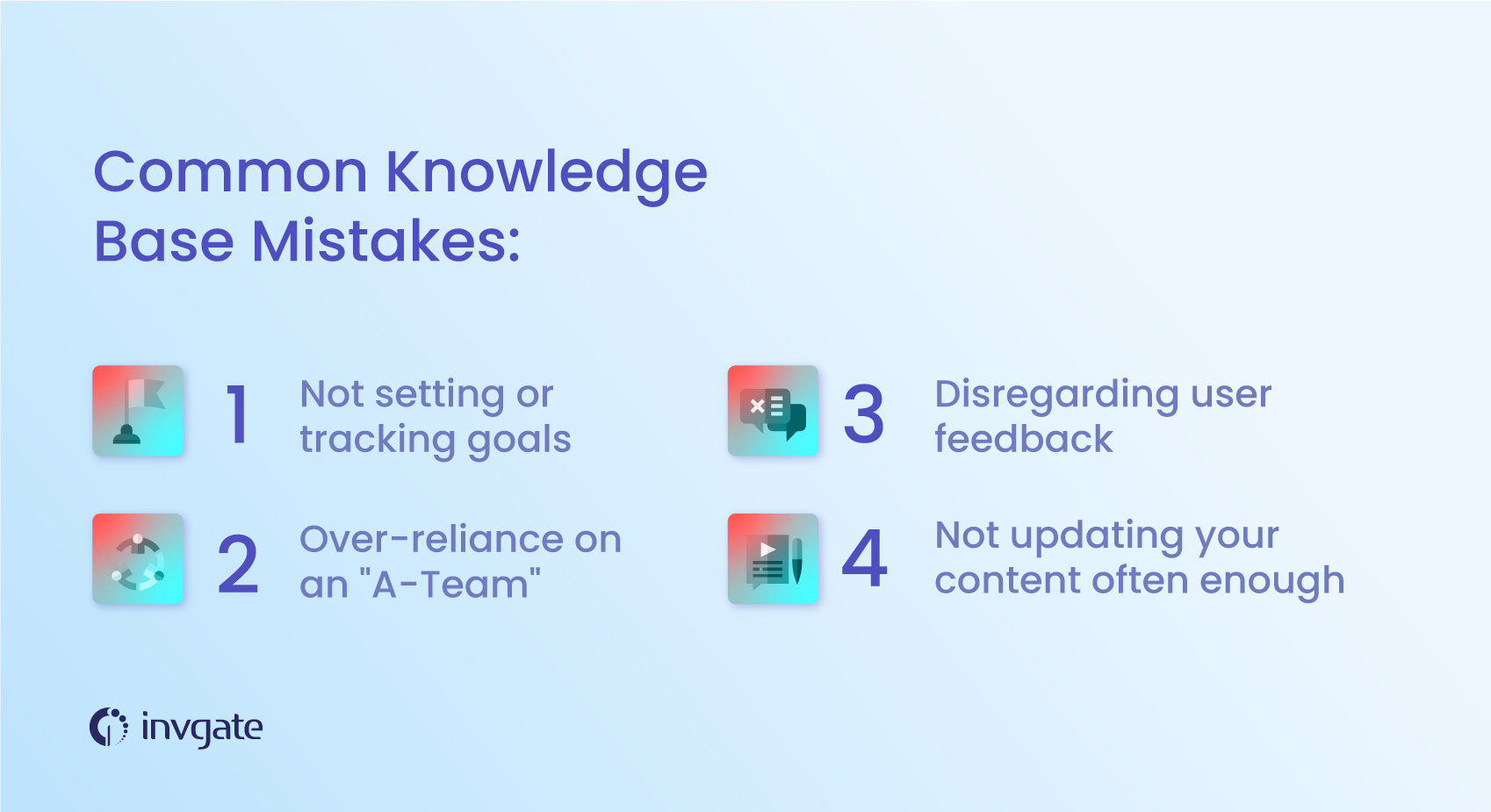 Common Knowledge Base Mistakes:

1 Not setting or tracking goals

2 Over-reliance on an "A-Team"

3 Disregarding user feedback

4 Not updating your content often enough

invgate